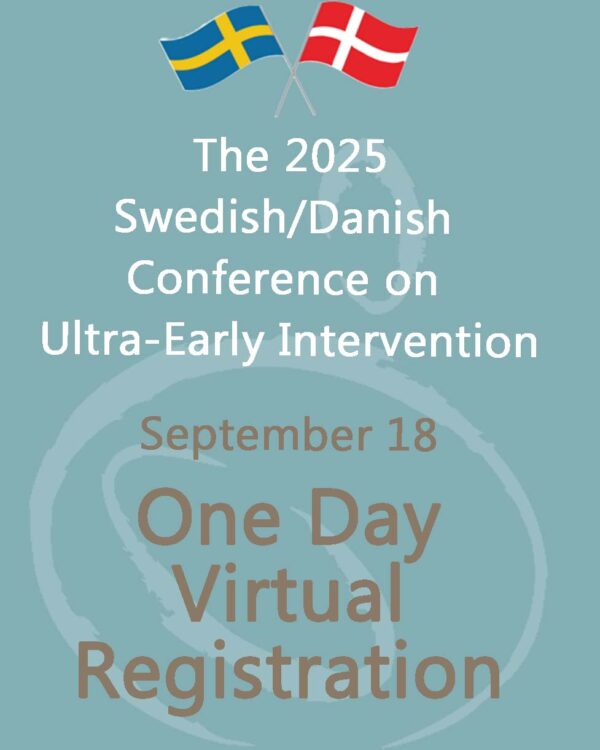 The 2025
Swedish/Danish
Conference on
Ultra-Early Intervention

September 18

One Day
Virtual
Registration